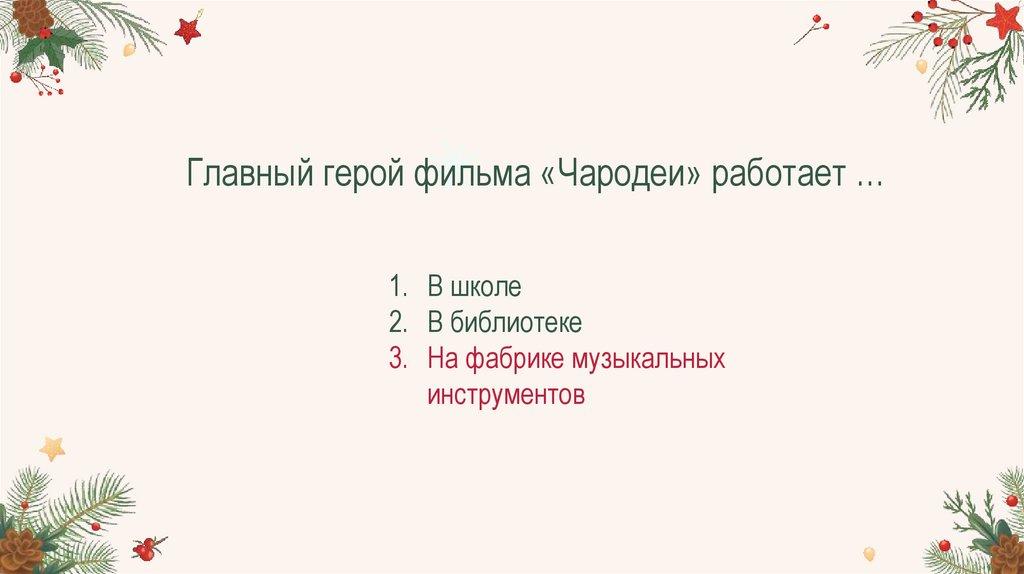 Главный герой фильма «Чародеи» работает …

1. В школе
2. В библиотеке
3. На фабрике музыкальных инструментов